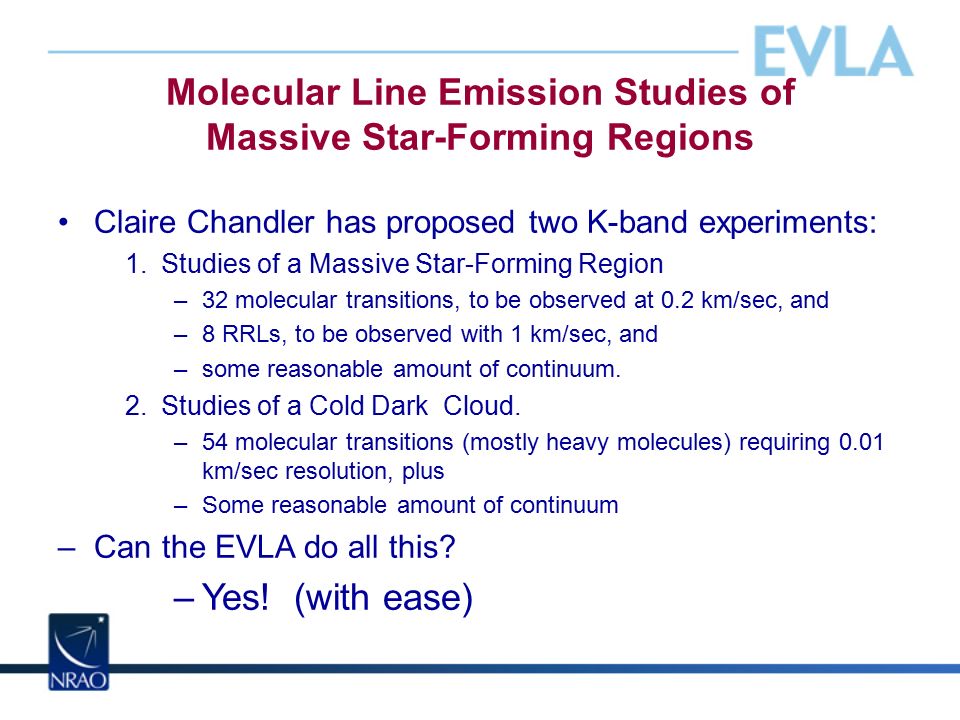 EVLA

Molecular Line Emission Studies of Massive Star-Forming Regions

• Claire Chandler has proposed two K-band experiments:

1. Studies of a Massive Star-Forming Region

– 32 molecular transitions, to be observed at 0.2 km/sec, and

– 8 RRLs, to be observed with 1 km/sec, and

– some reasonable amount of continuum.

2. Studies of a Cold Dark Cloud.

– 54 molecular transitions (mostly heavy molecules) requiring 0.01 km/sec resolution, plus

– Some reasonable amount of continuum

– Can the EVLA do all this?

– Yes! (with ease)

NRAO